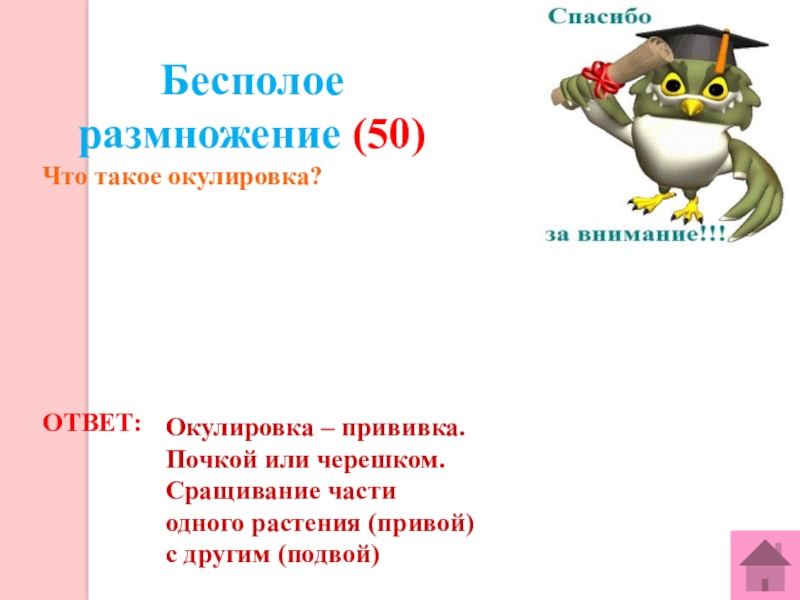 Спасибо

за внимание!!!

Бесполое размножение (50)

Что такое окулировка?

ОТВЕТ:

Окулировка – прививка. Почкой или черешком. Сращивание части одного растения (привой) с другим (подвой)